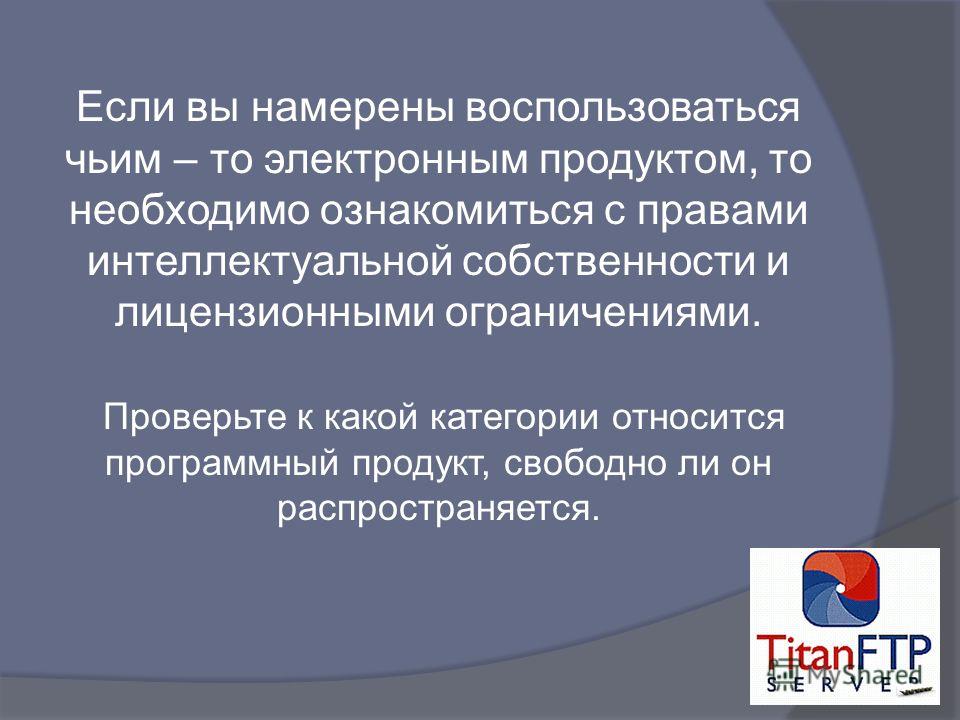 Если вы намерены воспользоваться чьим – то электронным продуктом, то необходимо ознакомиться с правами интеллектуальной собственности и лицензионными ограничениями.

Проверьте к какой категории относится программный продукт, свободно ли он распространяется.

TitanFTP
SERVER

MyShared